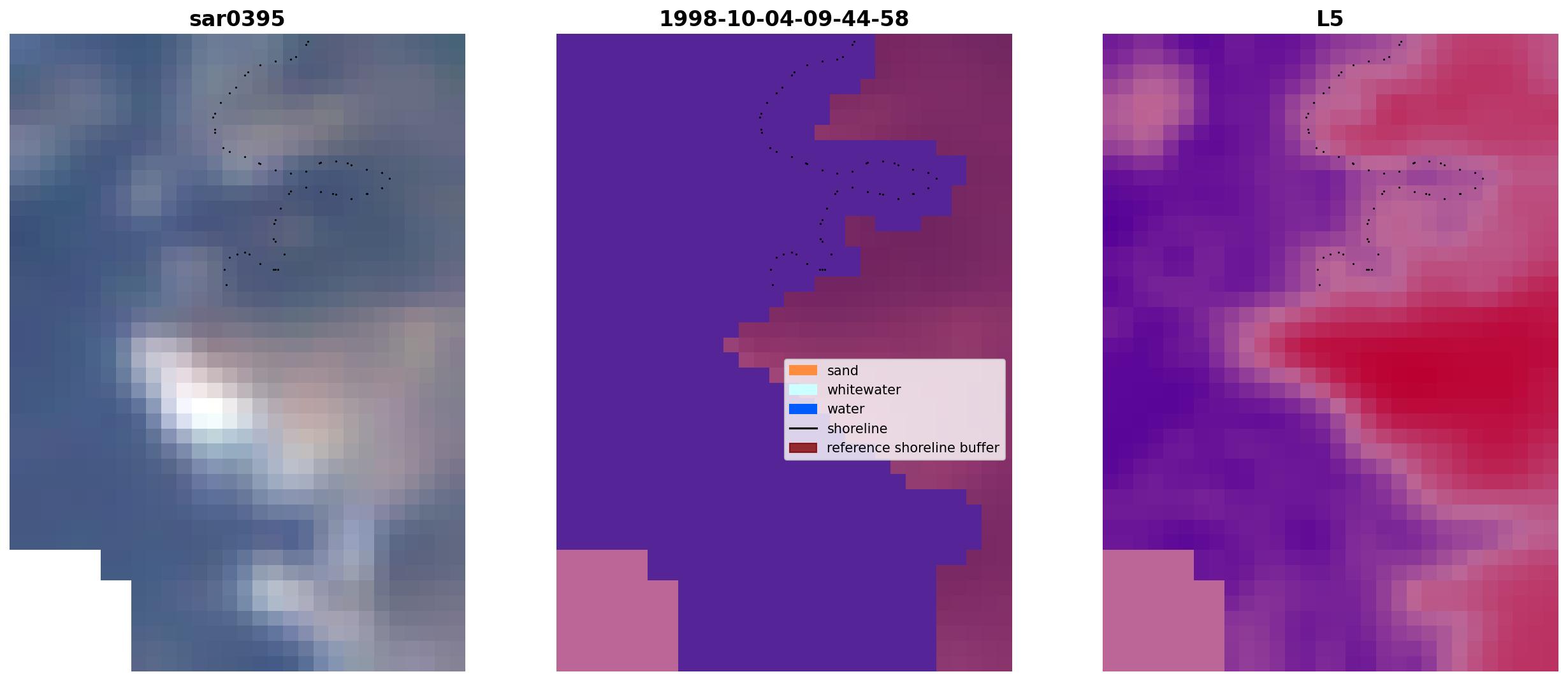 sar0395

1998-10-04-09-44-58

sand
whitewater
water
shoreline
reference shoreline buffer

L5